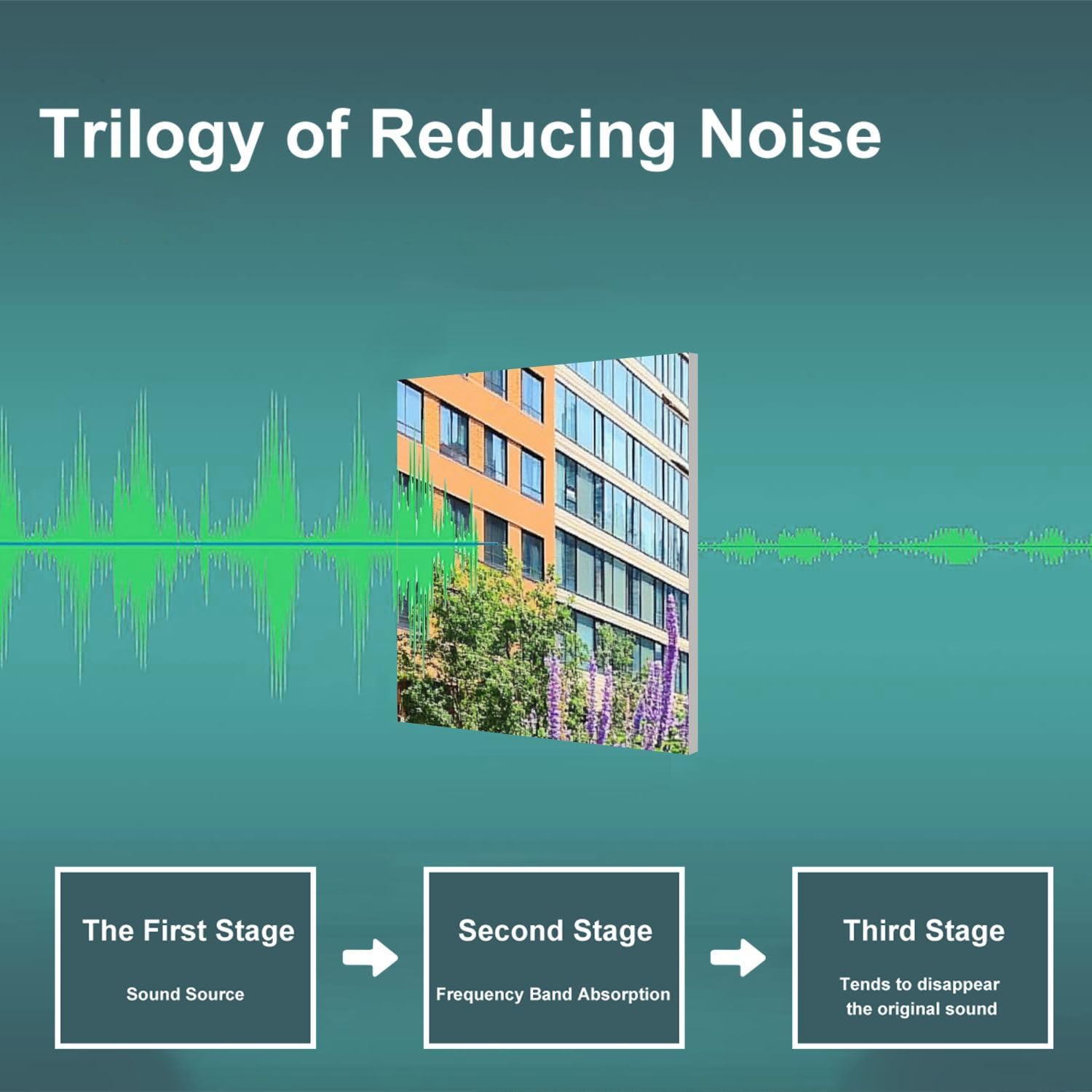 Trilogy of Reducing Noise

The First Stage

Sound Source

Second Stage

Frequency Band Absorption

Third Stage

Tends to disappear the original sound